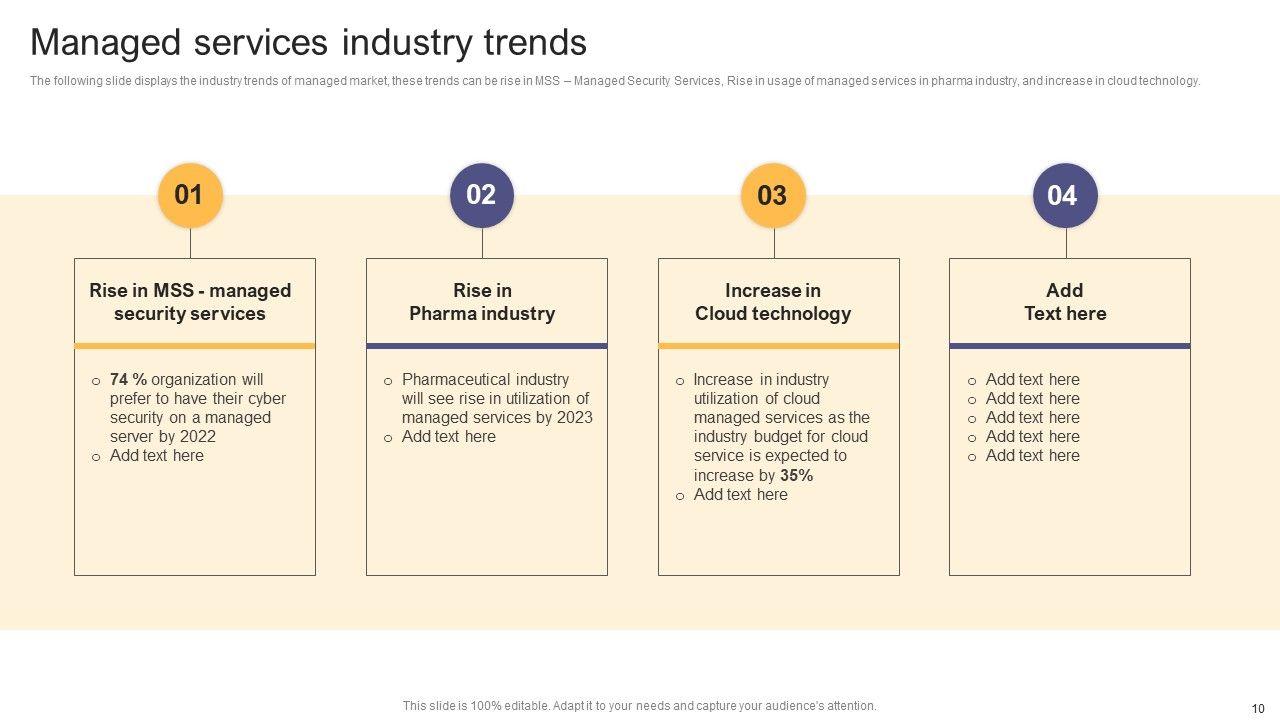 Managed services industry trends

The following slide displays the industry trends of managed market, these trends can be rise in MSS – Managed Security Services, Rise in usage of managed services in pharma industry, and increase in cloud technology.

01

Rise in MSS - managed security services

o 74 % organization will prefer to have their cyber security on a managed server by 2022
o Add text here

02

Rise in Pharma industry

o Pharmaceutical industry will see rise in utilization of managed services by 2023
o Add text here

03

Increase in Cloud technology

o Increase in industry utilization of cloud managed services as the industry budget for cloud service is expected to increase by 35%
o Add text here

04

Add Text here

o Add text here
o Add text here
o Add text here
o Add text here
o Add text here

This slide is 100% editable. Adapt it to your needs and capture your audience's attention.

10